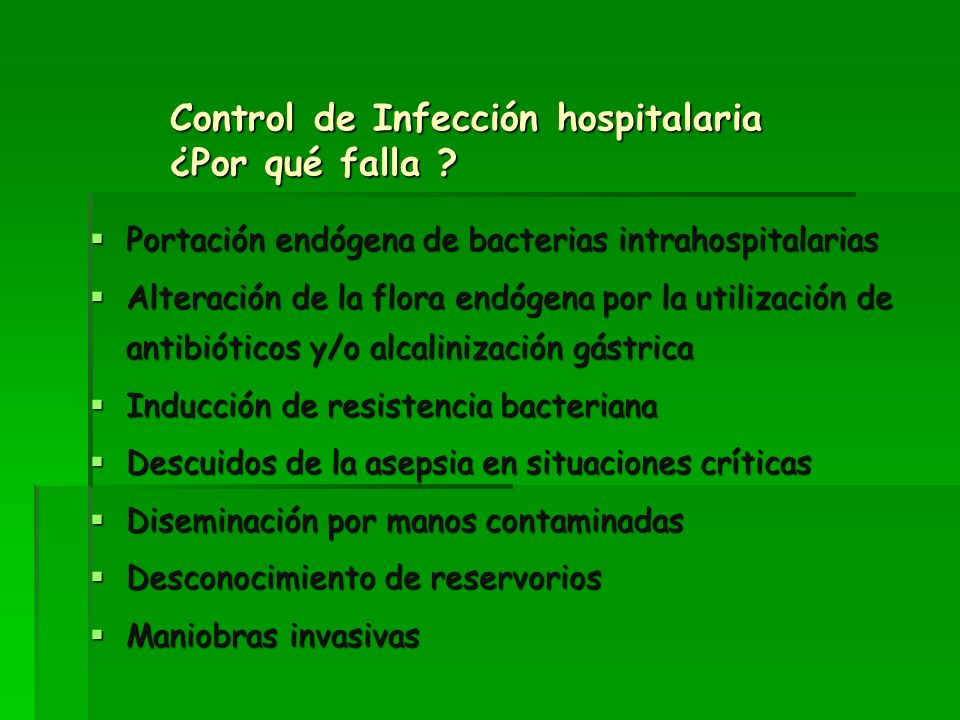 Control de Infección hospitalaria
¿Por qué falla ?

- Portación endógena de bacterias intrahospitalarias
- Alteración de la flora endógena por la utilización de antibióticos y/o alcalinización gástrica
- Inducción de resistencia bacteriana
- Descuidos de la asepsia en situaciones críticas
- Diseminación por manos contaminadas
- Desconocimiento de reservorios
- Maniobras invasivas